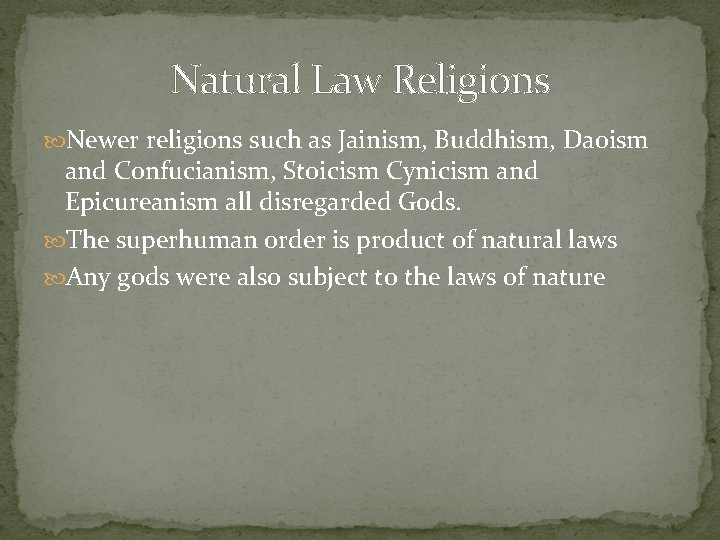 Natural Law Religions

Newer religions such as Jainism, Buddhism, Daoism and Confucianism, Stoicism Cynicism and Epicureanism all disregarded Gods.

The superhuman order is product of natural laws

Any gods were also subject to the laws of nature